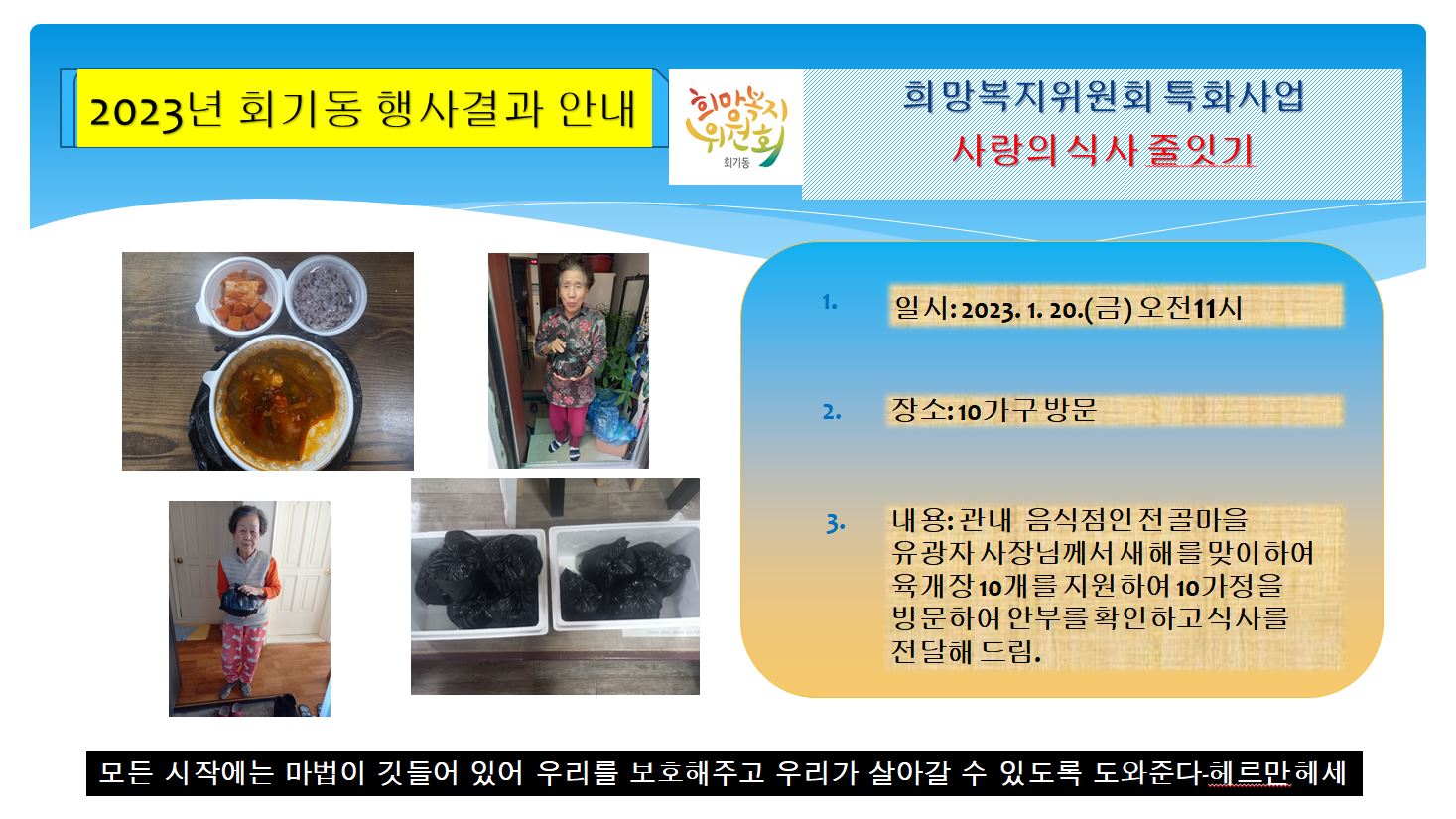 2023년 회기동 행사결과 안내

희망복지위원회
회기동

희망복지위원회 특화사업
사랑의 식사 줄잇기

1. 일시: 2023. 1. 20.(금) 오전11시

2. 장소: 10가구 방문

3. 내용: 관내 음식점인 전골마을 유광자 사장님께서 새해를 맞이하여 육개장 10개를 지원하여 10가정을 방문하여 안부를 확인하고 식사를 전달해 드림.

모든 시작에는 마법이 깃들어 있어 우리를 보호해주고 우리가 살아갈 수 있도록 도와준다-헤르만헤세